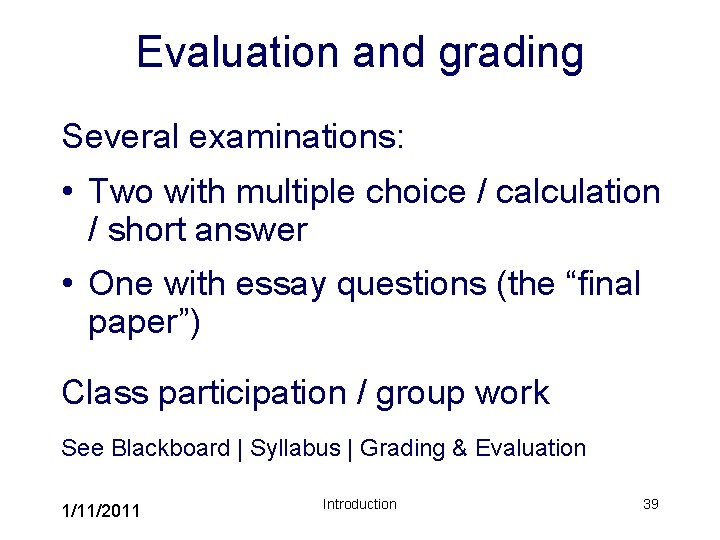 Evaluation and grading

Several examinations:

• Two with multiple choice / calculation / short answer
• One with essay questions (the "final paper")

Class participation / group work

See Blackboard | Syllabus | Grading & Evaluation

1/11/2011
Introduction
39